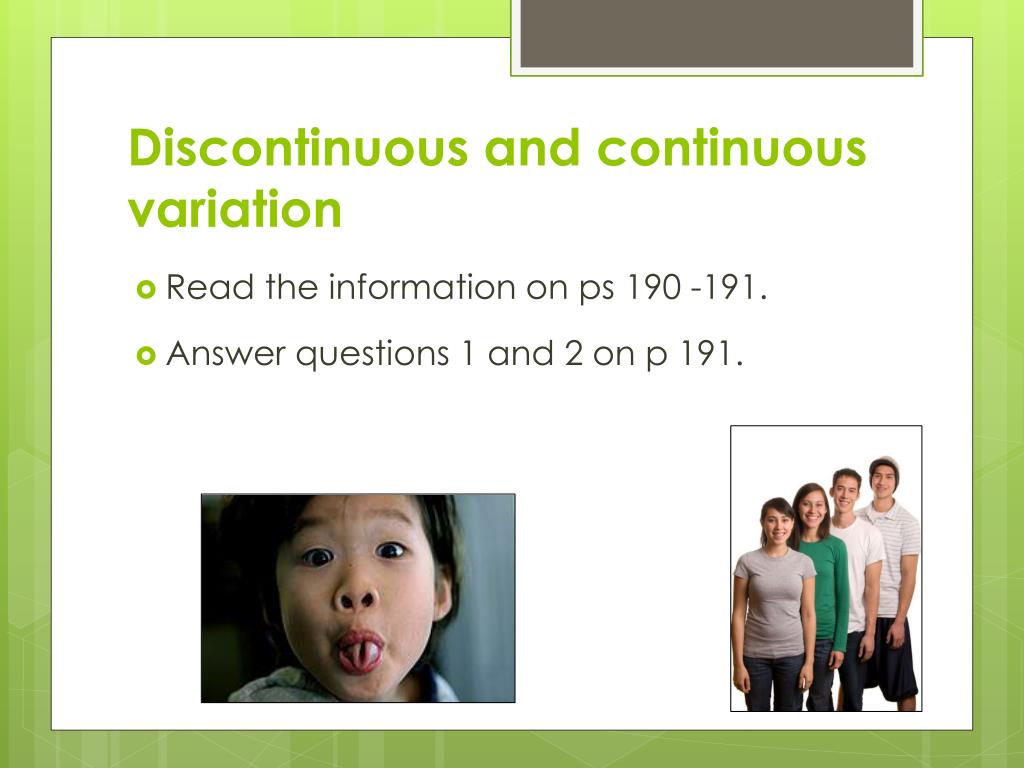 Discontinuous and continuous variation

Read the information on ps 190 -191.

Answer questions 1 and 2 on p 191.